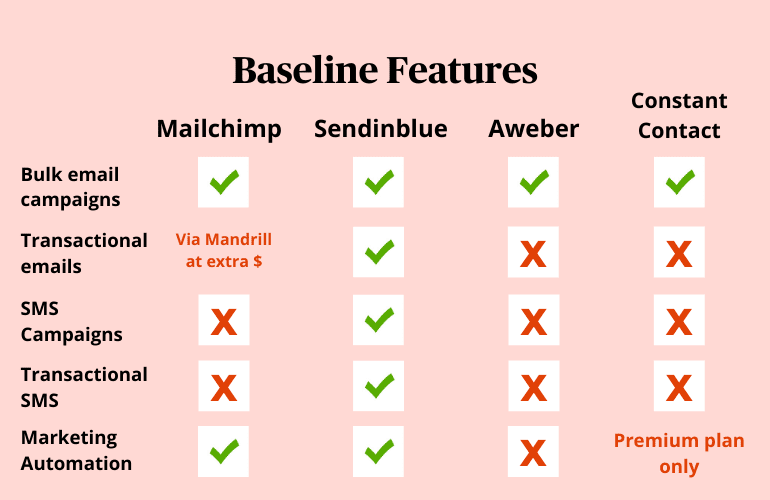 Baseline Features

| | Mailchimp | Sendinblue | Aweber | Constant Contact |
|---|---|---|---|---|
| Bulk email campaigns | ✓ | ✓ | ✓ | ✓ |
| Transactional emails | Via Mandrill at extra $ | ✓ | X | X |
| SMS Campaigns | X | ✓ | X | X |
| Transactional SMS | X | ✓ | X | X |
| Marketing Automation | ✓ | ✓ | X | Premium plan only |